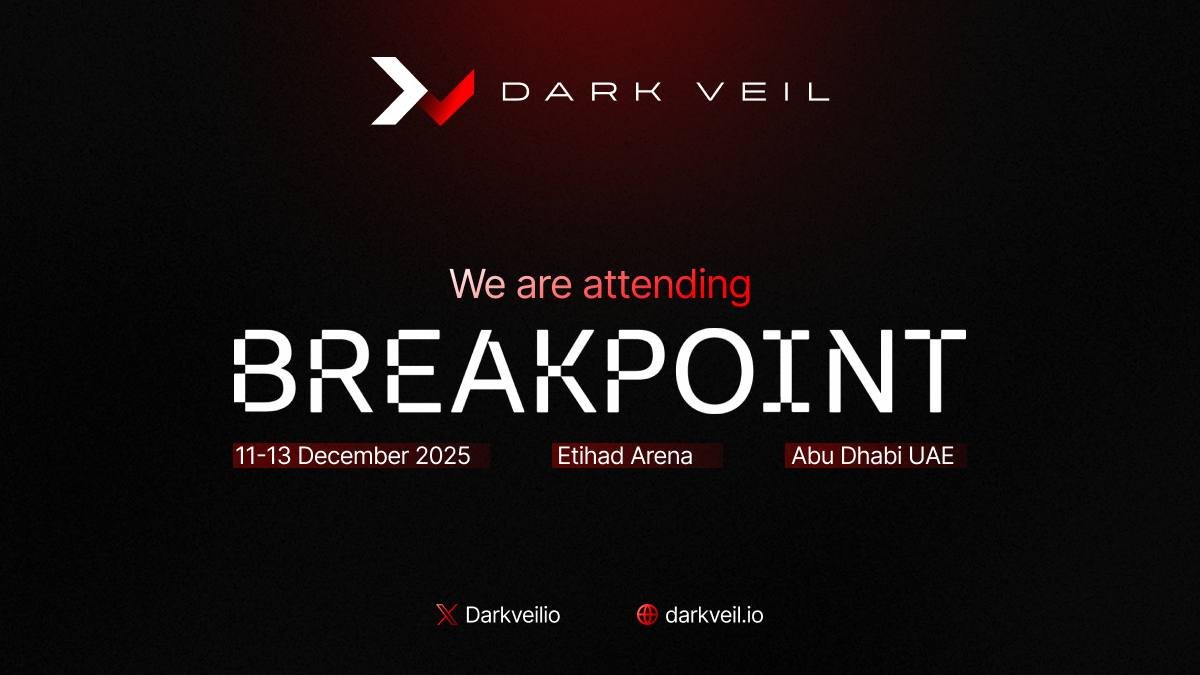 DARK VEIL

We are attending

BREAKPOINT

11-13 December 2025

Etihad Arena

Abu Dhabi UAE

Darkveilio

darkveil.io